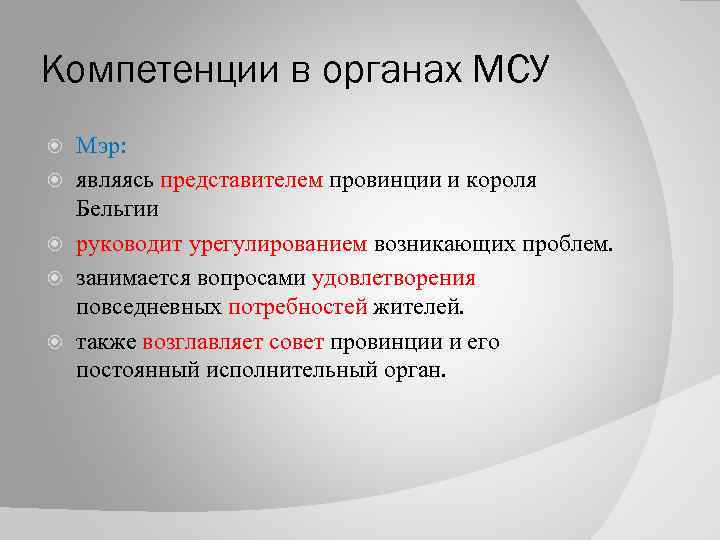 Компетенции в органах МСУ

Мэр:

являясь представителем провинции и короля Бельгии

руководит урегулированием возникающих проблем.

занимается вопросами удовлетворения повседневных потребностей жителей.

также возглавляет совет провинции и его постоянный исполнительный орган.